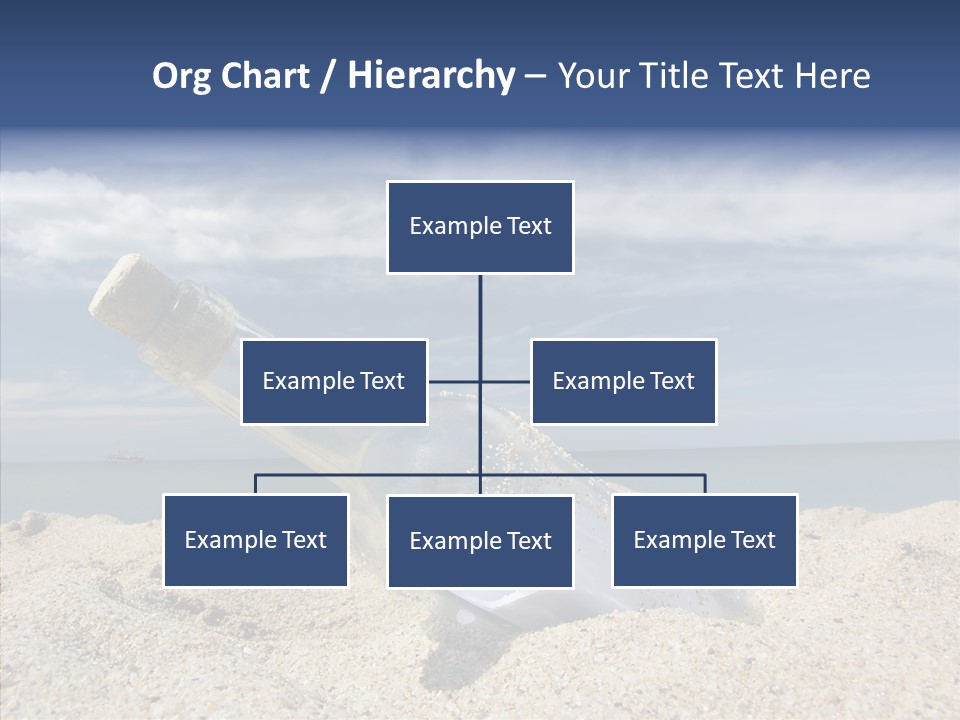 Org Chart / Hierarchy – Your Title Text Here

Example Text

Example Text

Example Text

Example Text

Example Text

Example Text